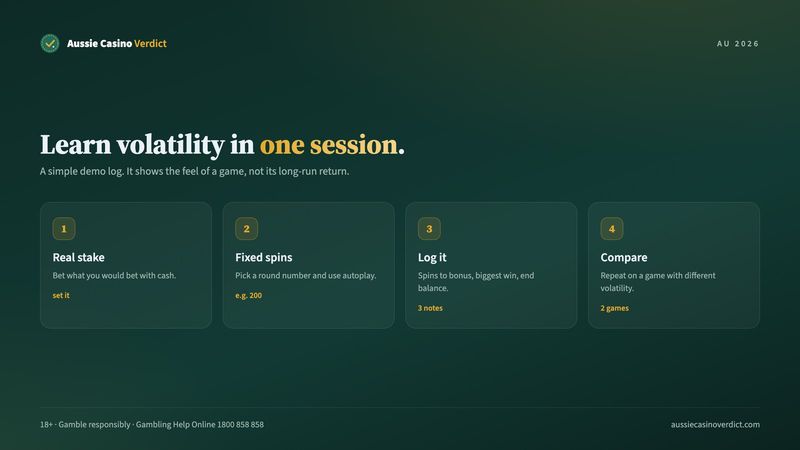 Aussie Casino Verdict

AU 2026

Learn volatility in one session.

A simple demo log. It shows the feel of a game, not its long-run return.

1

Real stake

Bet what you would bet with cash.

set it

2

Fixed spins

Pick a round number and use autoplay.

e.g. 200

3

Log it

Spins to bonus, biggest win, end balance.

3 notes

4

Compare

Repeat on a game with different volatility.

2 games

18+ · Gamble responsibly · Gambling Help Online 1800 858 858

aussiecasinoverdict.com